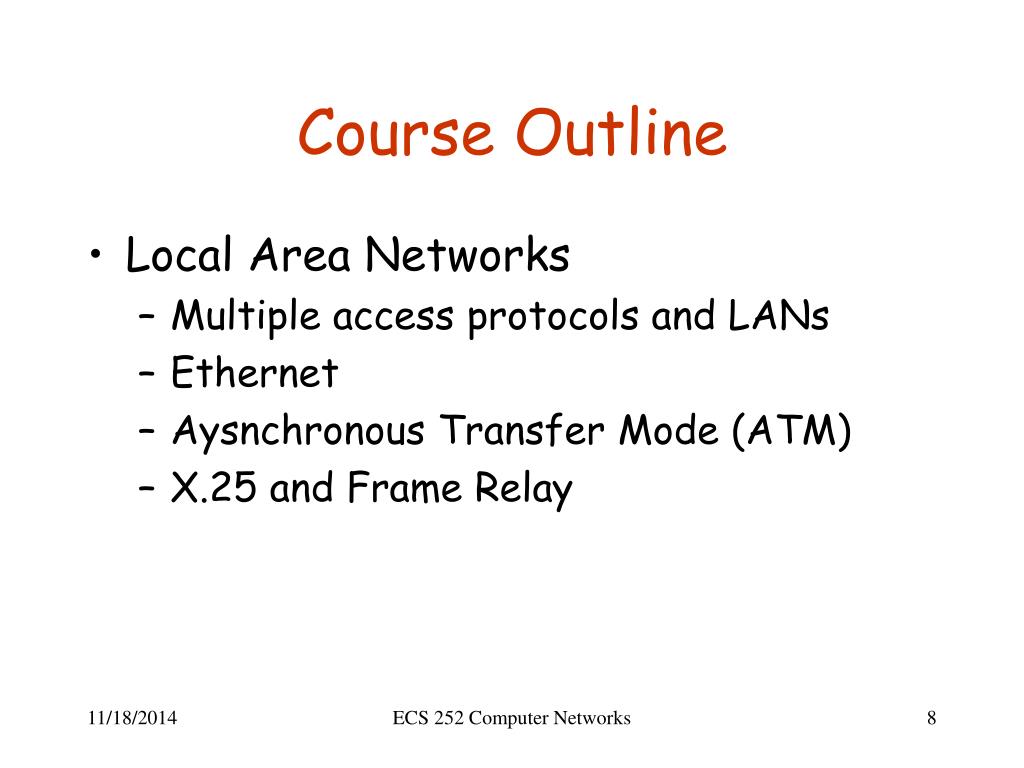 Course Outline

• Local Area Networks
– Multiple access protocols and LANs
– Ethernet
– Aysnchronous Transfer Mode (ATM)
– X.25 and Frame Relay

11/18/2014

ECS 252 Computer Networks

8